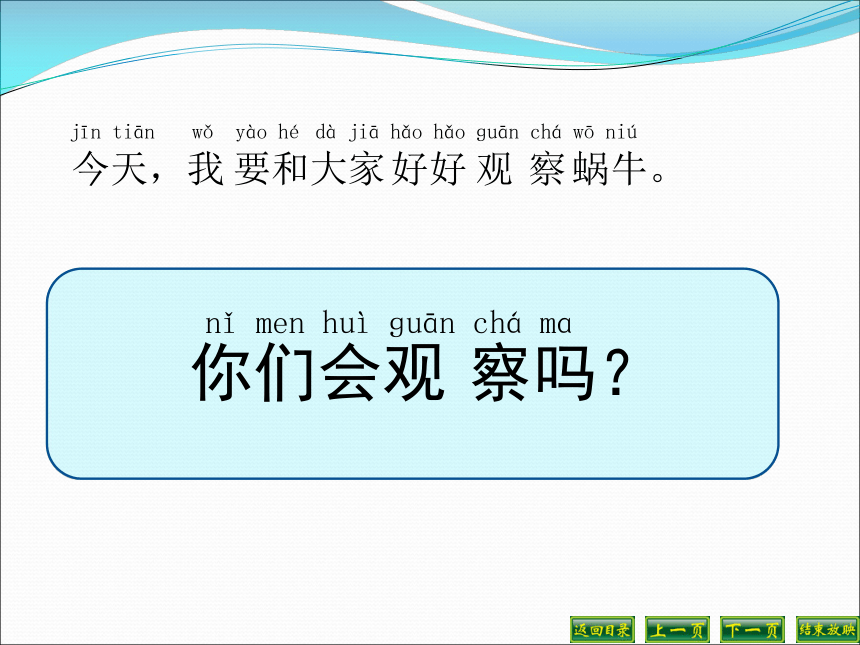 jīn tiān wǒ yào hé dà jiā hǎo hǎo guān chá wō niú
今天，我要和大家好好观察蜗牛。

nǐ men huì guān chá ma
你们会观察吗？

返回目录 上一页 下一页 结束放映